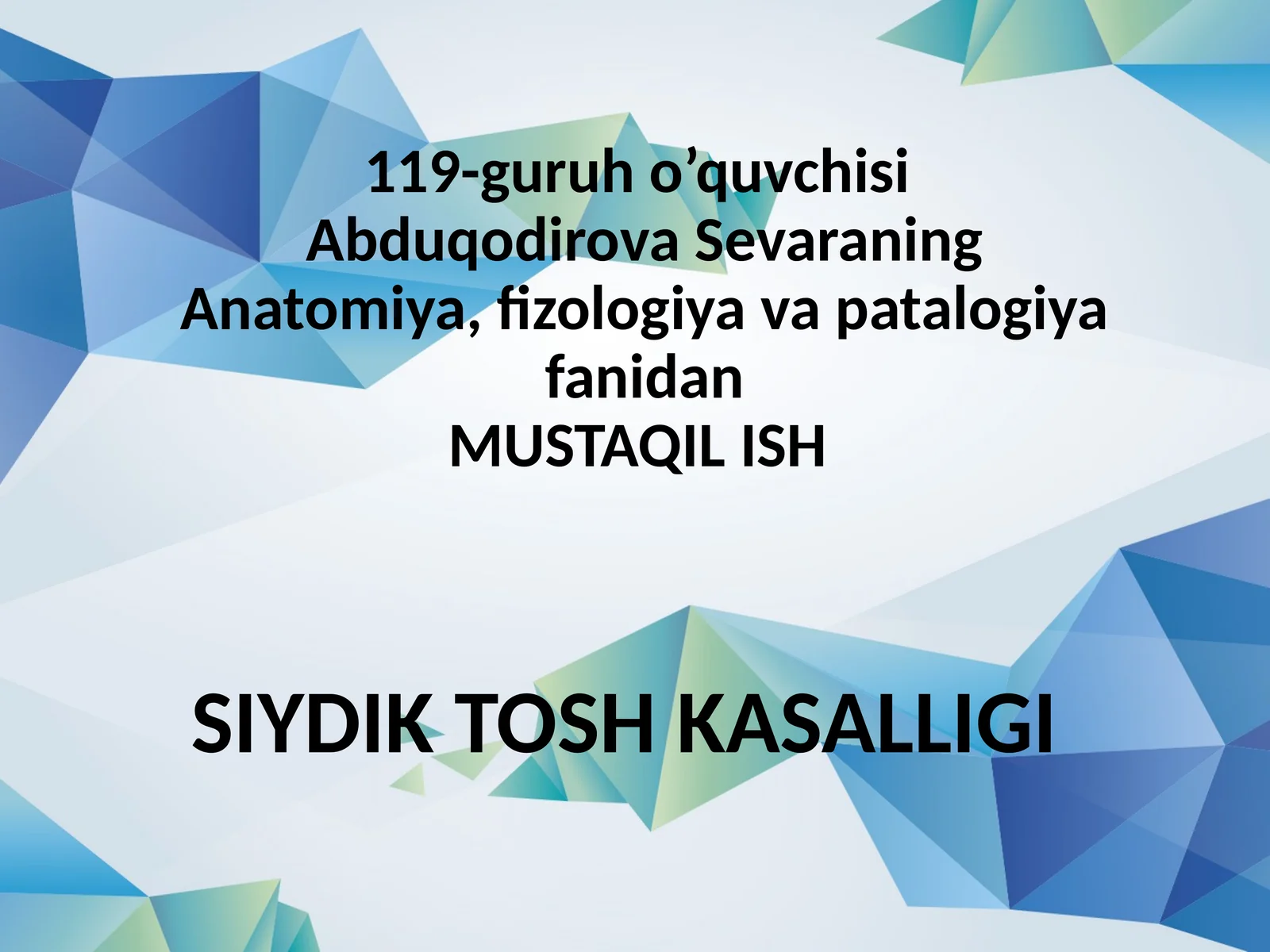 119-guruh o’quvchisi
Abduqodirova Sevaraning
Anatomiya, fizologiya va patalogiya fanidan
MUSTAQIL ISH

SIYDIK TOSH KASALLIGI